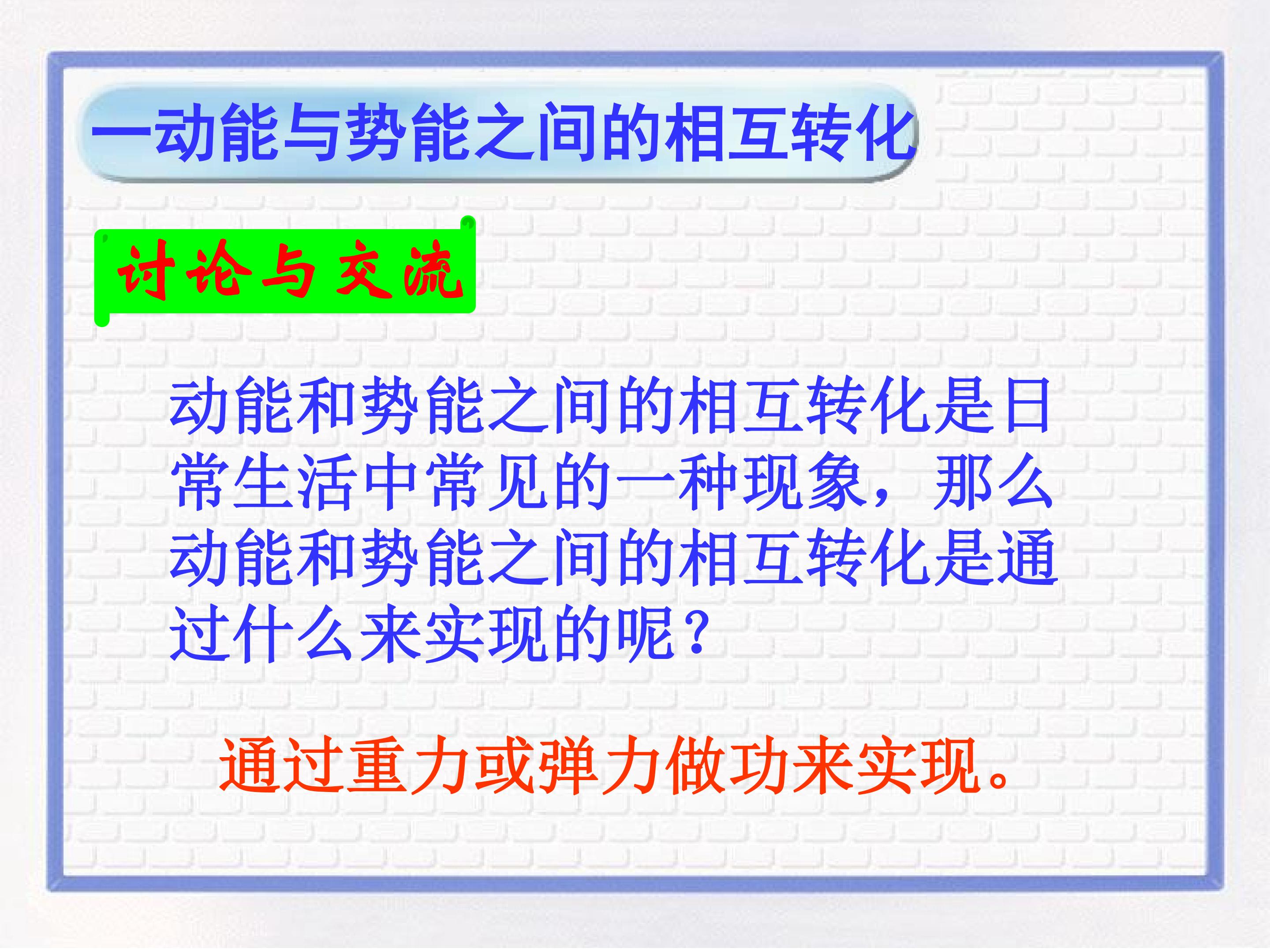 一动能与势能之间的相互转化

讨论与交流

动能和势能之间的相互转化是日常生活中常见的一种现象，那么动能和势能之间的相互转化是通过什么来实现的呢？

通过重力或弹力做功来实现。